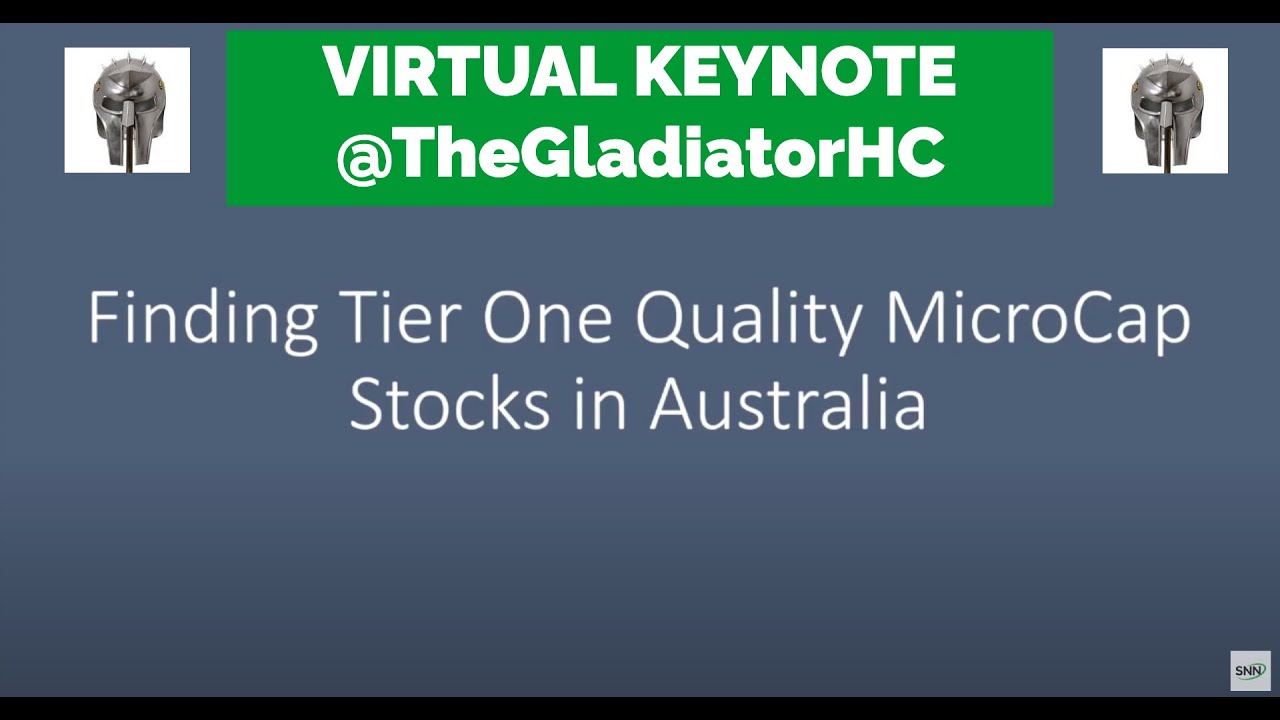 VIRTUAL KEYNOTE
@TheGladiatorHC

Finding Tier One Quality MicroCap Stocks in Australia

SNN